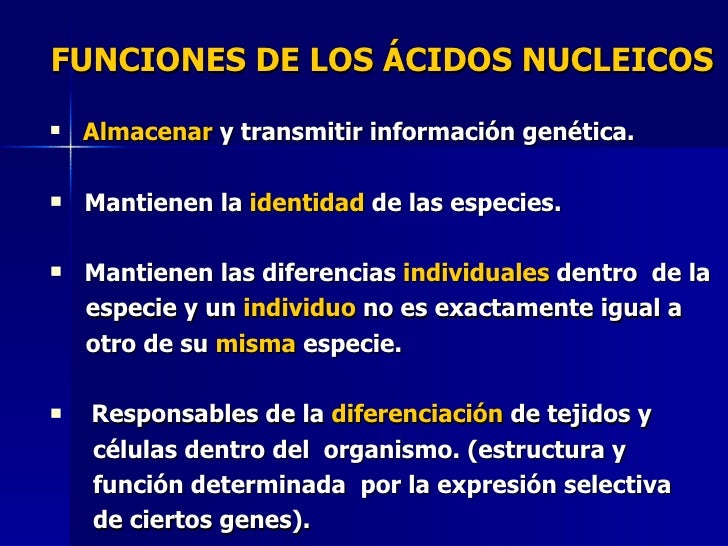 FUNCIONES DE LOS ÁCIDOS NUCLEICOS

▪ Almacenar y transmitir información genética.

▪ Mantienen la identidad de las especies.

▪ Mantienen las diferencias individuales dentro de la especie y un individuo no es exactamente igual a otro de su misma especie.

▪ Responsables de la diferenciación de tejidos y células dentro del organismo. (estructura y función determinada por la expresión selectiva de ciertos genes).